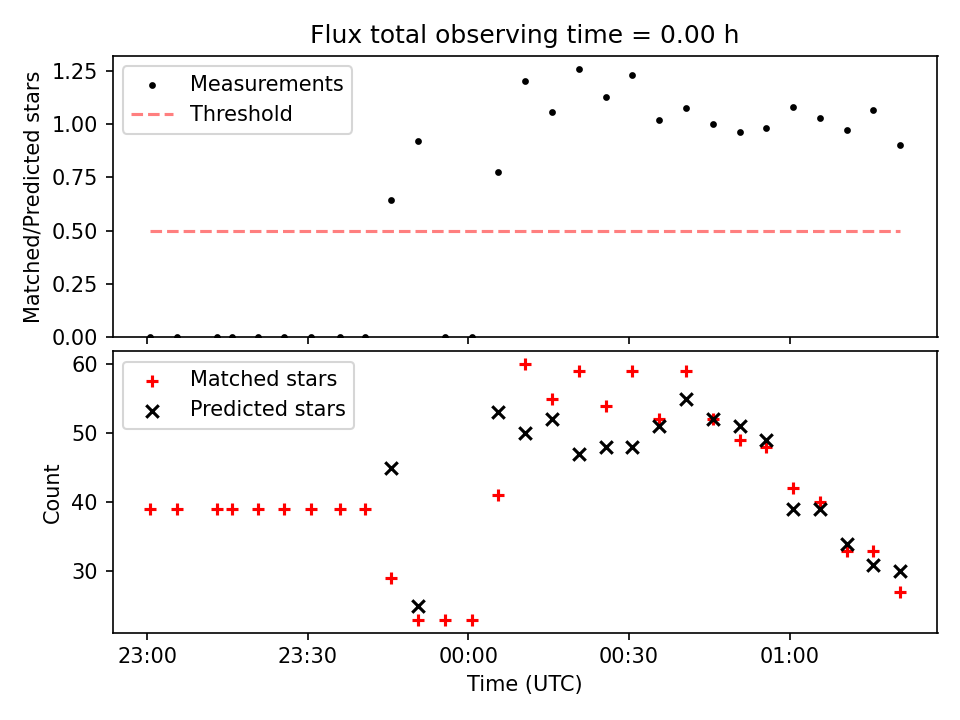 Flux total observing time = 0.00 h

Matched/Predicted stars

1.25
1.00
0.75
0.50
0.25
0.00

Measurements
Threshold

Count

60
50
40
30

Matched stars
Predicted stars

23:00
23:30
00:00
00:30
01:00

Time (UTC)